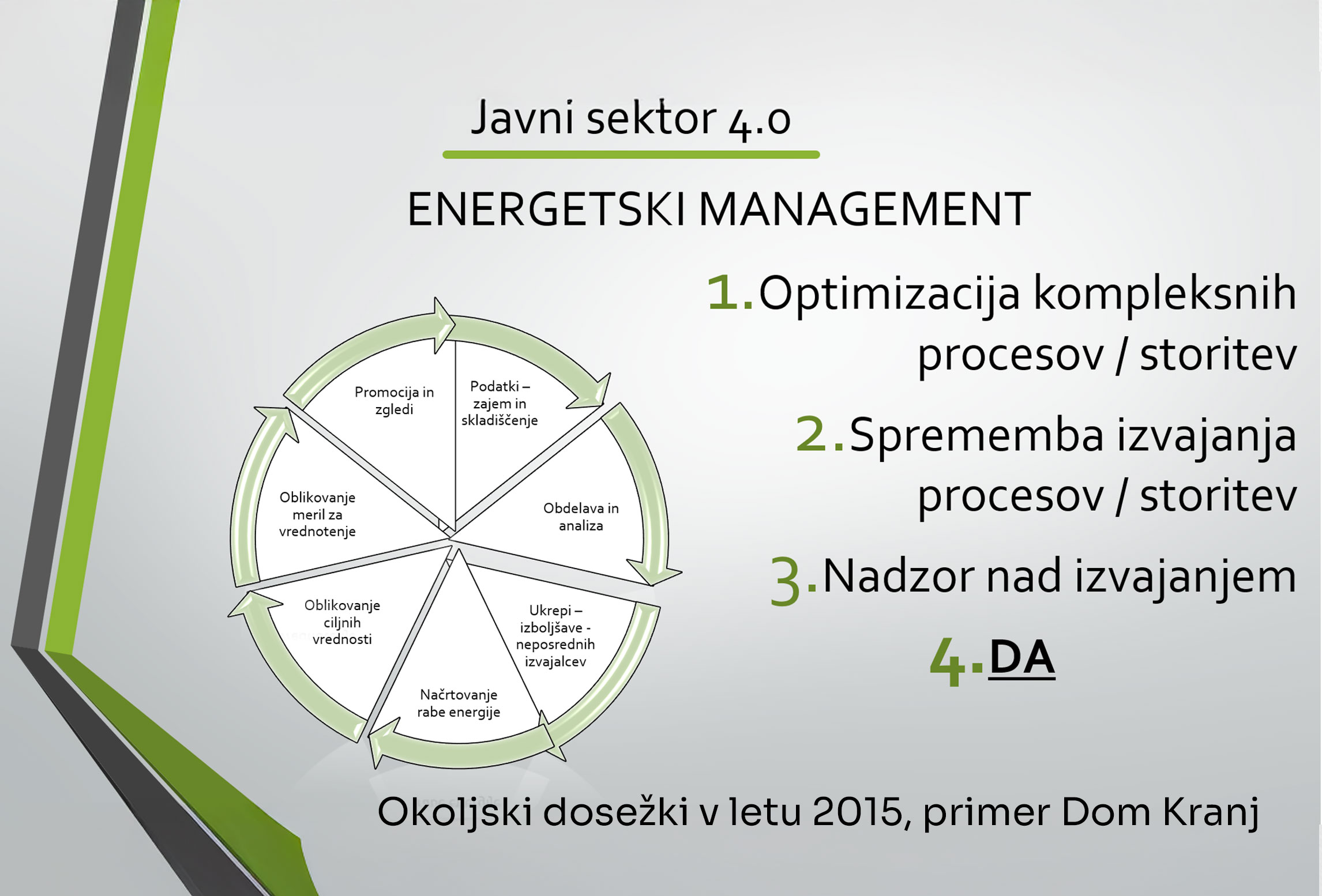 Javni sektor 4.0

ENERGETSKI MANAGEMENT

Promocija in zgledi

Podatki – zajem in skladiščenje

Obdelava in analiza

Ukrepi – izboljšave - neposrednih izvajalcev

Načrtovanje rabe energije

Oblikovanje ciljnih vrednosti

Oblikovanje meril za vrednotenje

1. Optimizacija kompleksnih procesov / storitev

2. Sprememba izvajanja procesov / storitev

3. Nadzor nad izvajanjem

4. DA

Okoljski dosežki v letu 2015, primer Dom Kranj